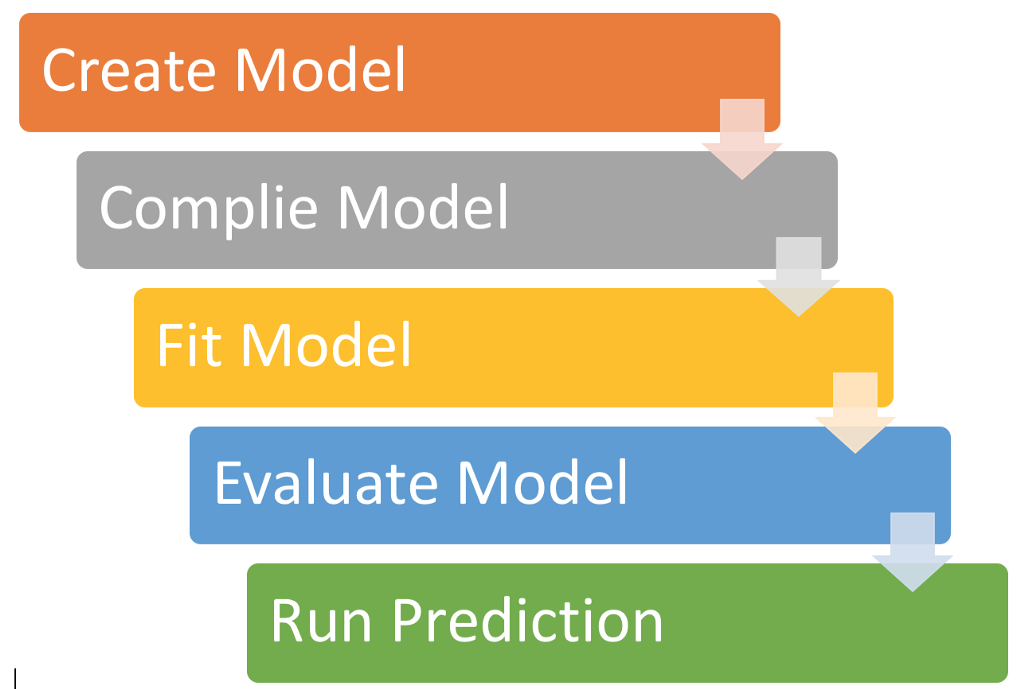 Create Model

Complie Model

Fit Model

Evaluate Model

Run Prediction